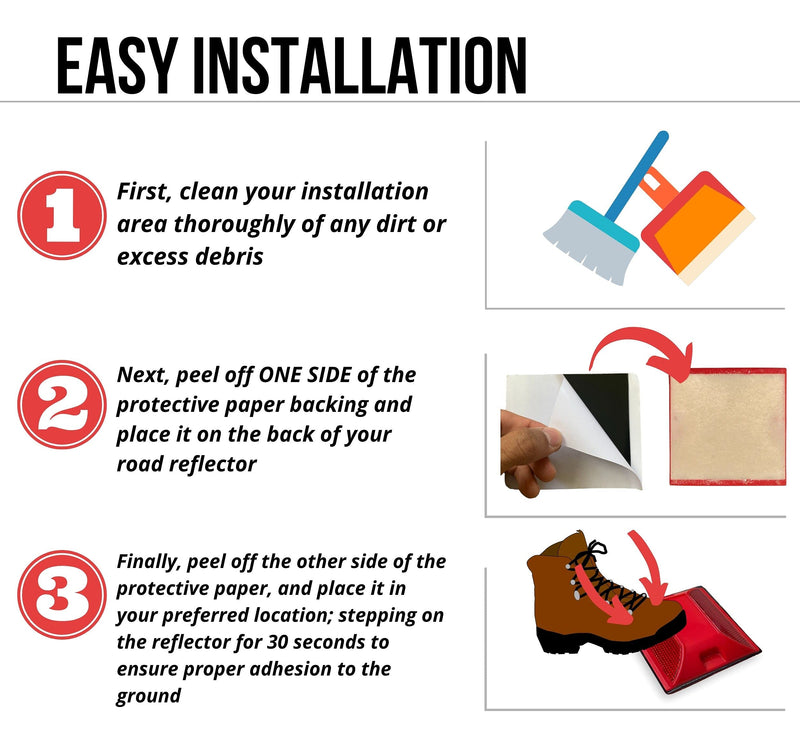 EASY INSTALLATION

1

First, clean your installation area thoroughly of any dirt or excess debris

2

Next, peel off ONE SIDE of the protective paper backing and place it on the back of your road reflector

3

Finally, peel off the other side of the protective paper, and place it in your preferred location; stepping on the reflector for 30 seconds to ensure proper adhesion to the ground